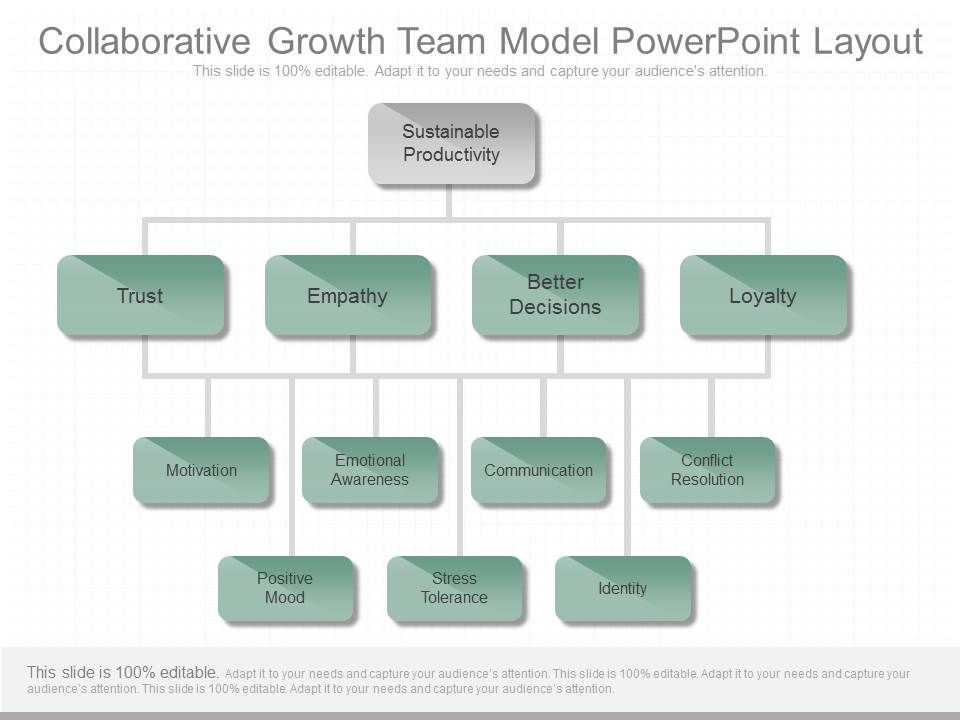 Collaborative Growth Team Model PowerPoint Layout
This slide is 100% editable. Adapt it to your needs and capture your audience's attention.

Sustainable Productivity

Trust

Empathy

Better Decisions

Loyalty

Motivation

Emotional Awareness

Communication

Conflict Resolution

Positive Mood

Stress Tolerance

Identity

This slide is 100% editable. Adapt it to your needs and capture your audience's attention. This slide is 100% editable. Adapt it to your needs and capture your audience's attention. This slide is 100% editable. Adapt it to your needs and capture your audience's attention.